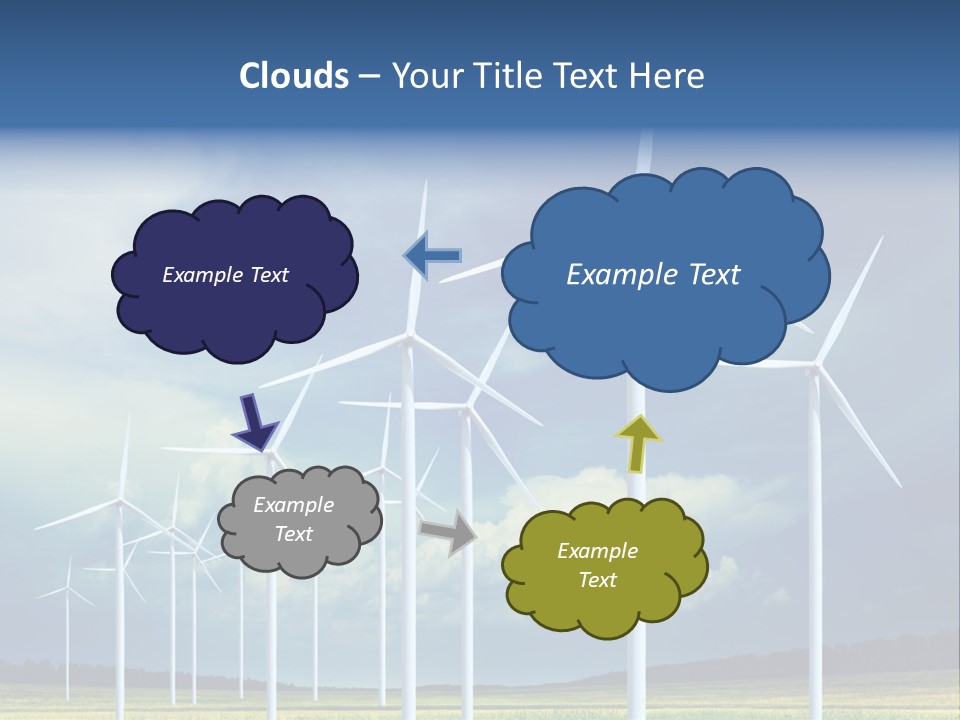 Clouds – Your Title Text Here

Example Text

Example Text

Example Text

Example Text